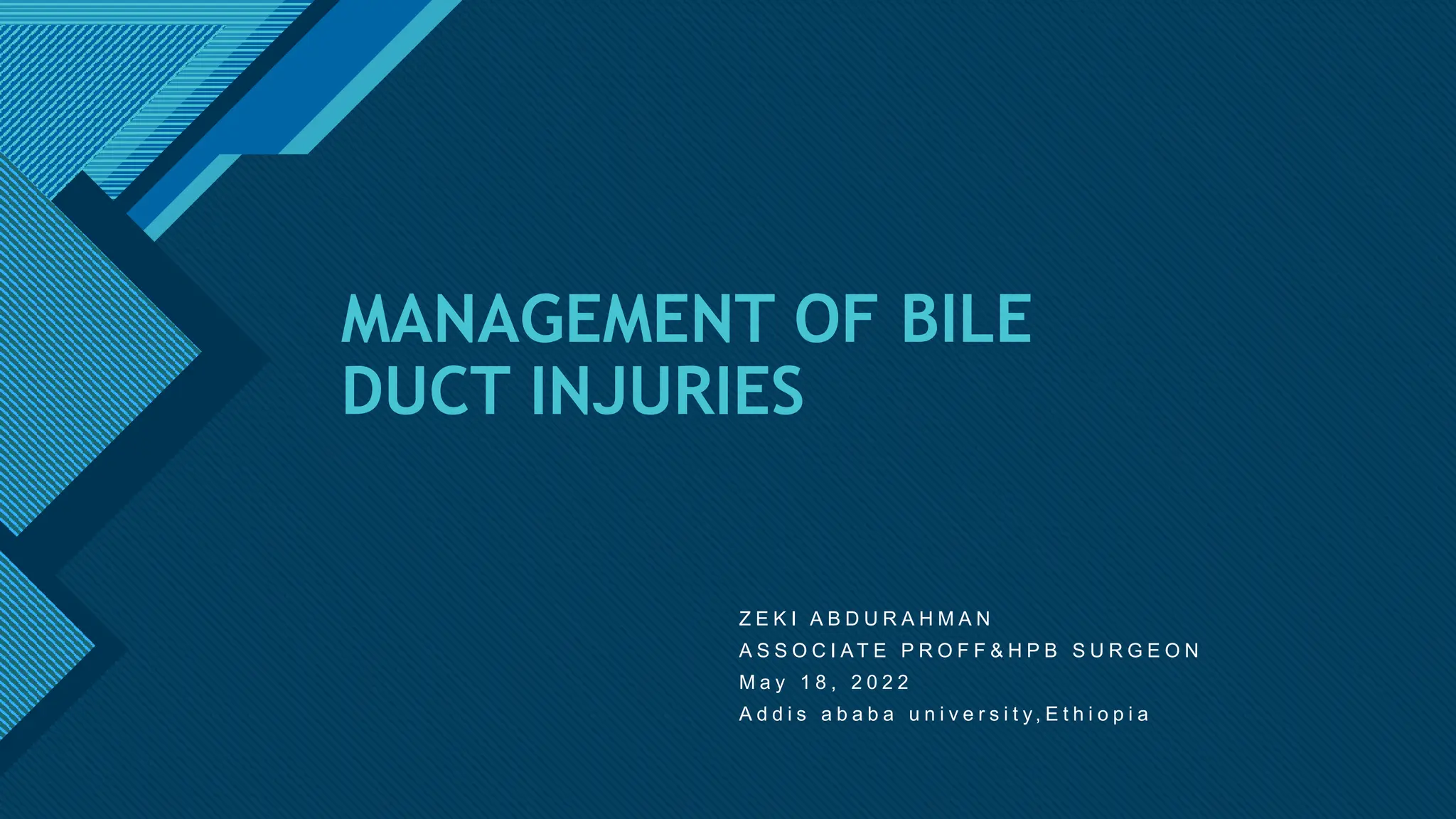 MANAGEMENT OF BILE DUCT INJURIES

ZEKI ABDURAHMAN
ASSOCIATE PROFF&HPB SURGEON
May 18, 2022
Addis ababa university,Ethiopia